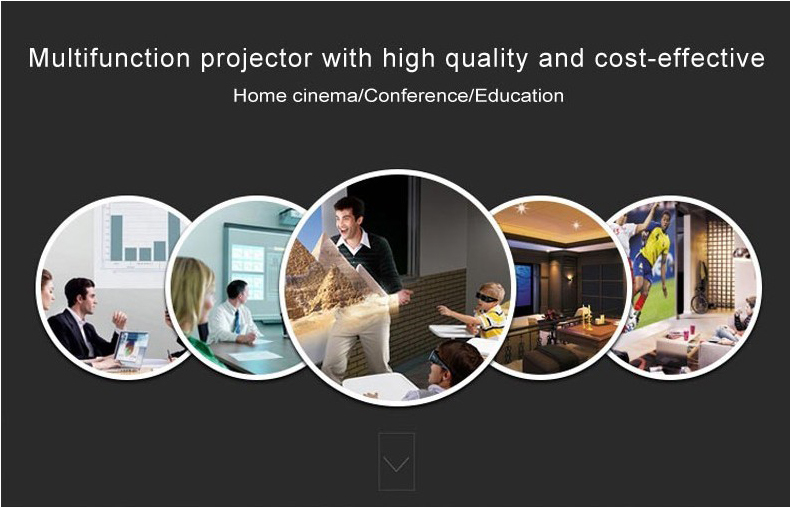 Multifunction projector with high quality and cost-effective

Home cinema/Conference/Education